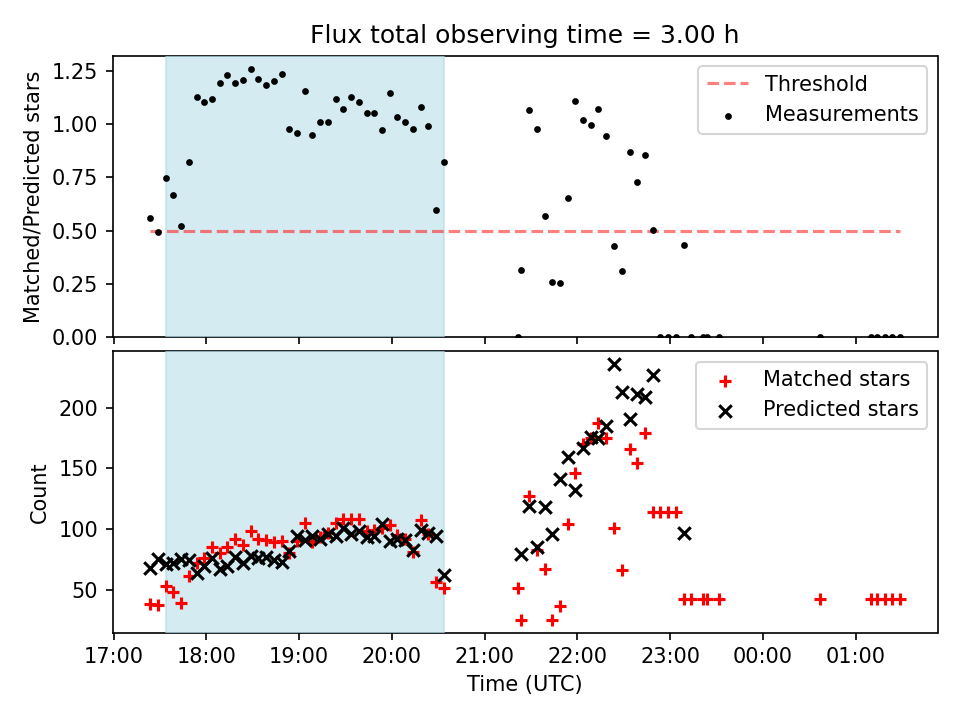 Flux total observing time = 3.00 h

Matched/Predicted stars

1.25
1.00
0.75
0.50
0.25
0.00

Threshold
Measurements

Count

200
150
100
50

Matched stars
Predicted stars

17:00 18:00 19:00 20:00 21:00 22:00 23:00 00:00 01:00

Time (UTC)